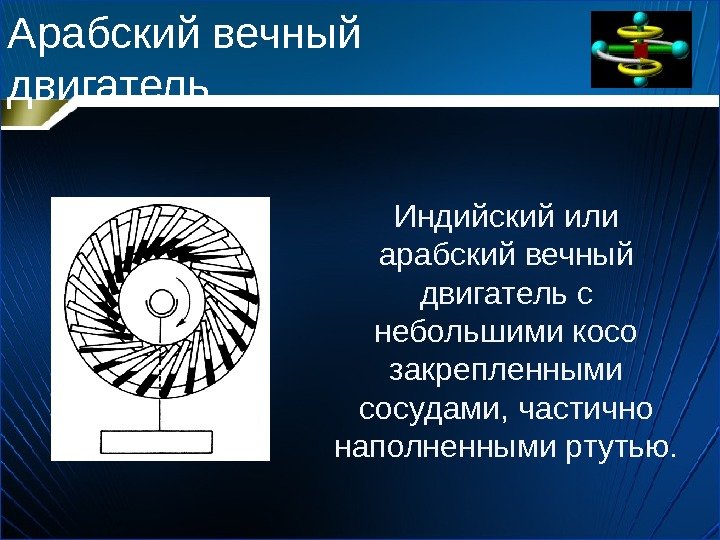 Арабский вечный двигатель

Индийский или арабский вечный двигатель с небольшими косо закрепленными сосудами, частично наполненными ртутью.